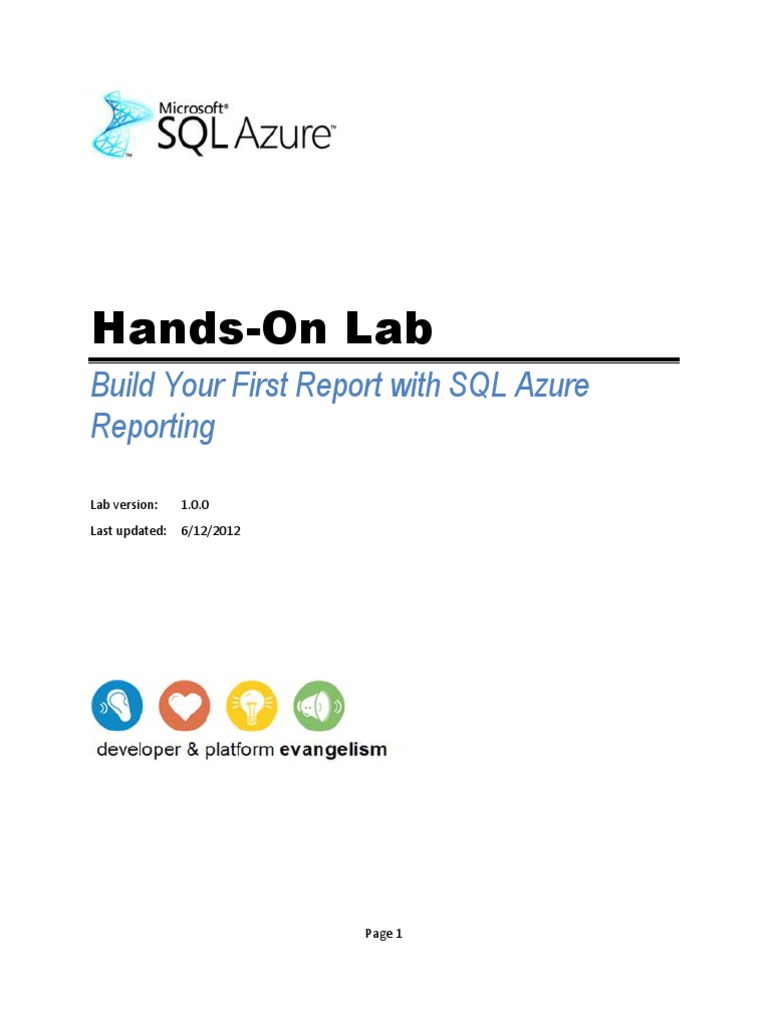 Microsoft® SQL Azure™

Hands-On Lab

Build Your First Report with SQL Azure Reporting

Lab version: 1.0.0
Last updated: 6/12/2012

developer & platform evangelism

Page 1